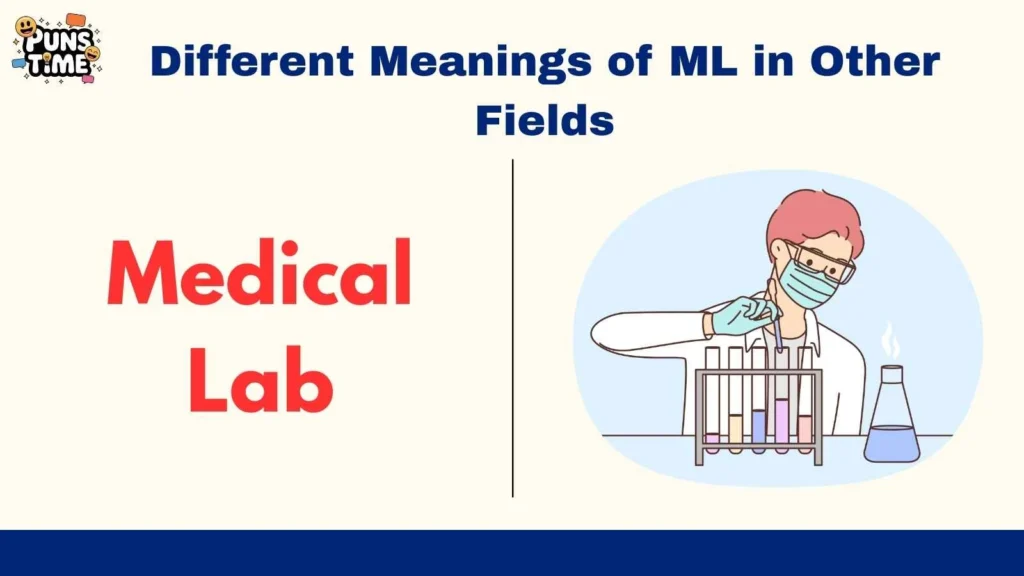 PUNS TIME

Different Meanings of ML in Other Fields

Medical Lab